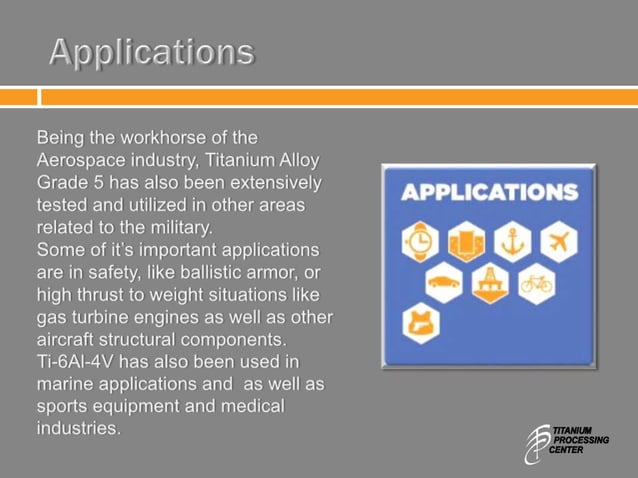 Applications

Being the workhorse of the Aerospace industry, Titanium Alloy Grade 5 has also been extensively tested and utilized in other areas related to the military.
Some of it's important applications are in safety, like ballistic armor, or high thrust to weight situations like gas turbine engines as well as other aircraft structural components.
Ti-6Al-4V has also been used in marine applications and as well as sports equipment and medical industries.

APPLICATIONS

TITANIUM PROCESSING CENTER